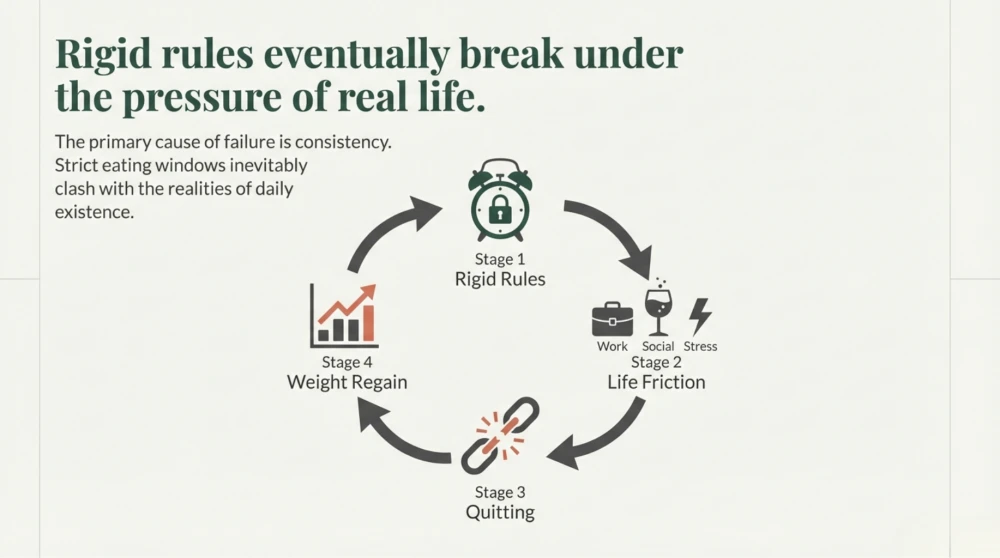 Rigid rules eventually break under the pressure of real life.

The primary cause of failure is consistency. Strict eating windows inevitably clash with the realities of daily existence.

Stage 1
Rigid Rules

Work Social Stress
Stage 2
Life Friction

Stage 3
Quitting

Stage 4
Weight Regain